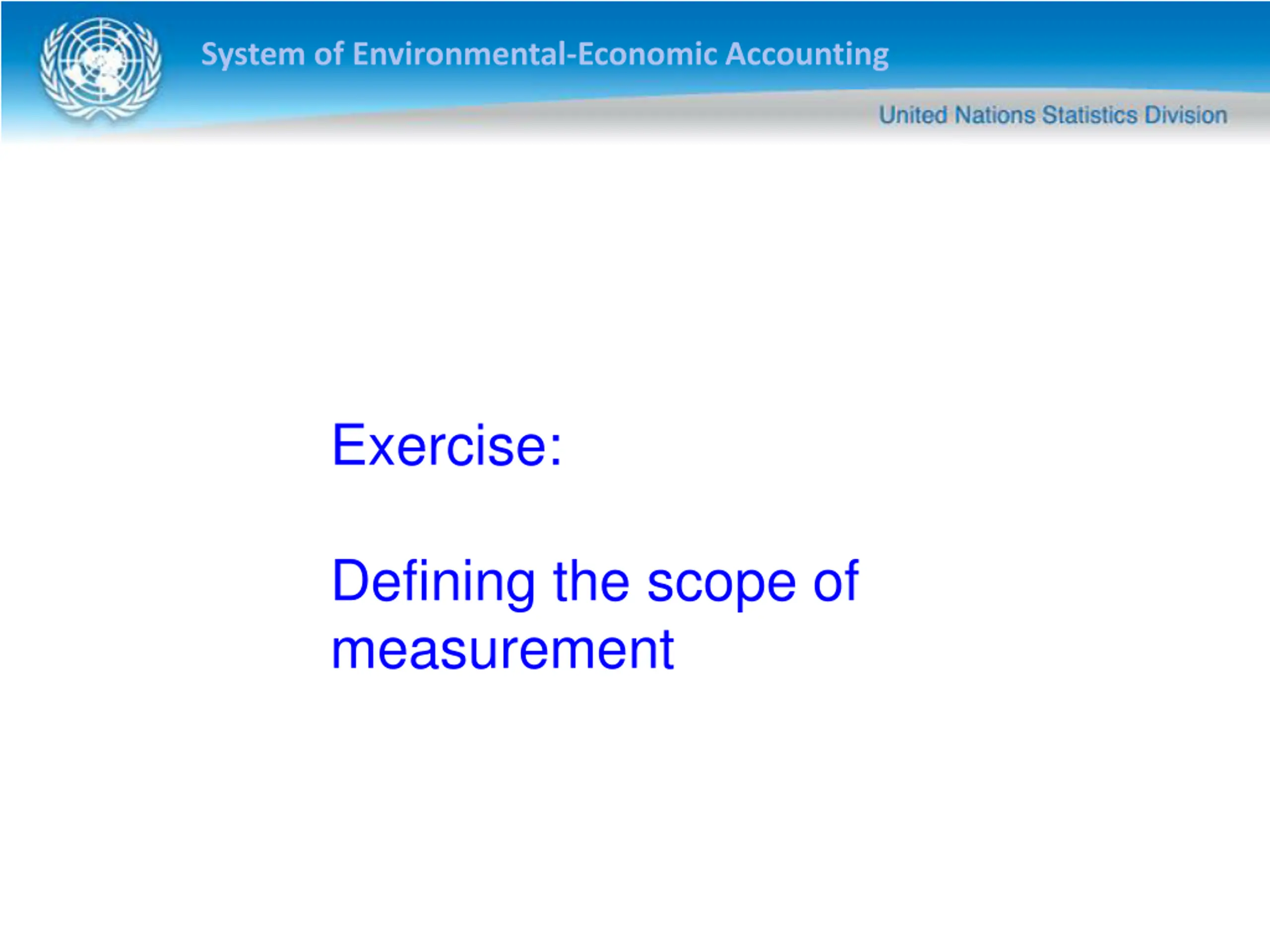 System of Environmental-Economic Accounting

United Nations Statistics Division

Exercise:

Defining the scope of measurement